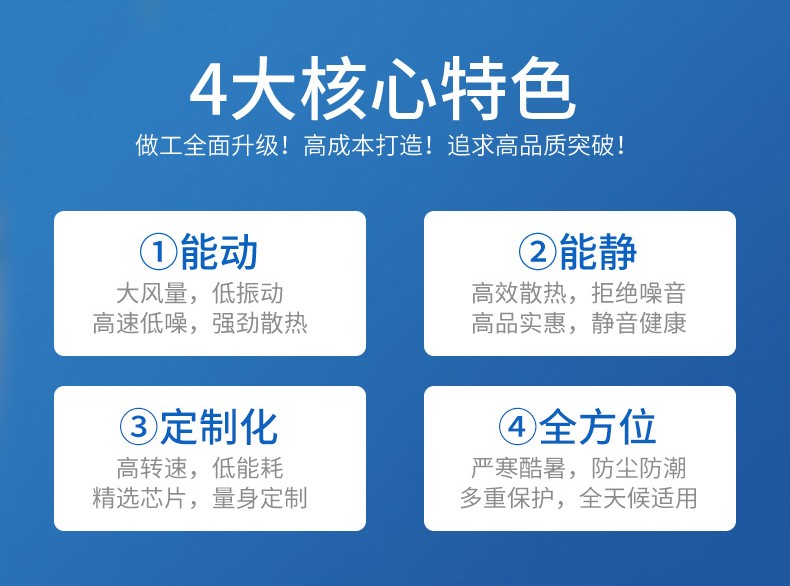 4大核心特色
做工全面升级！高成本打造！追求高品质突破！

①能动
大风量，低振动
高速低噪，强劲散热

②能静
高效散热，拒绝噪音
高品实惠，静音健康

③定制化
高转速，低能耗
精选芯片，量身定制

④全方位
严寒酷暑，防尘防潮
多重保护，全天候适用